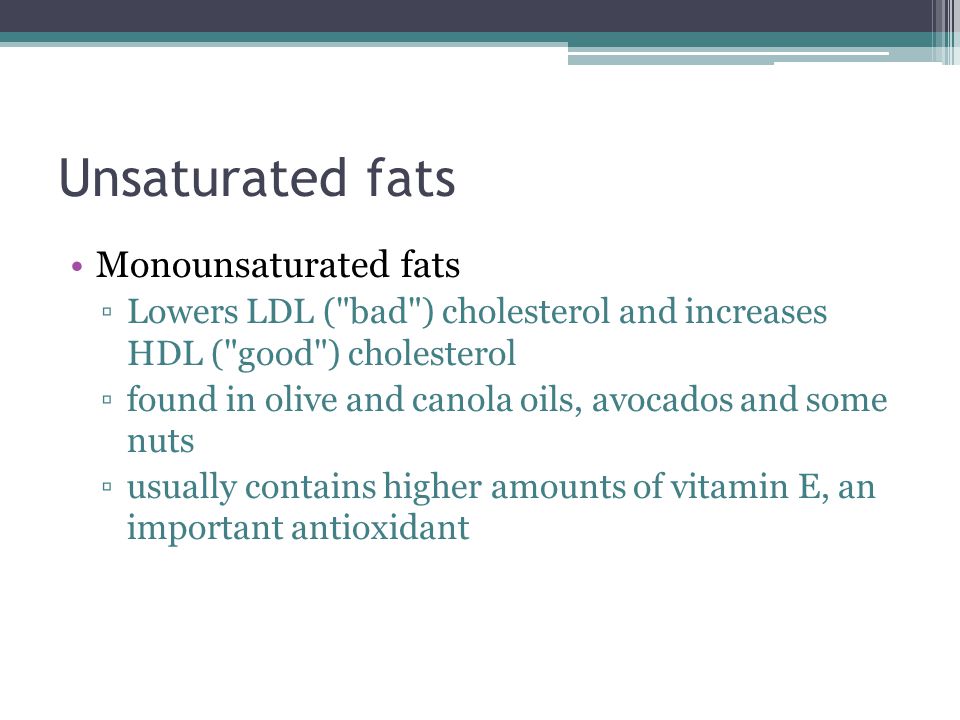 Unsaturated fats

• Monounsaturated fats
▫ Lowers LDL ("bad") cholesterol and increases HDL ("good") cholesterol
▫ found in olive and canola oils, avocados and some nuts
▫ usually contains higher amounts of vitamin E, an important antioxidant